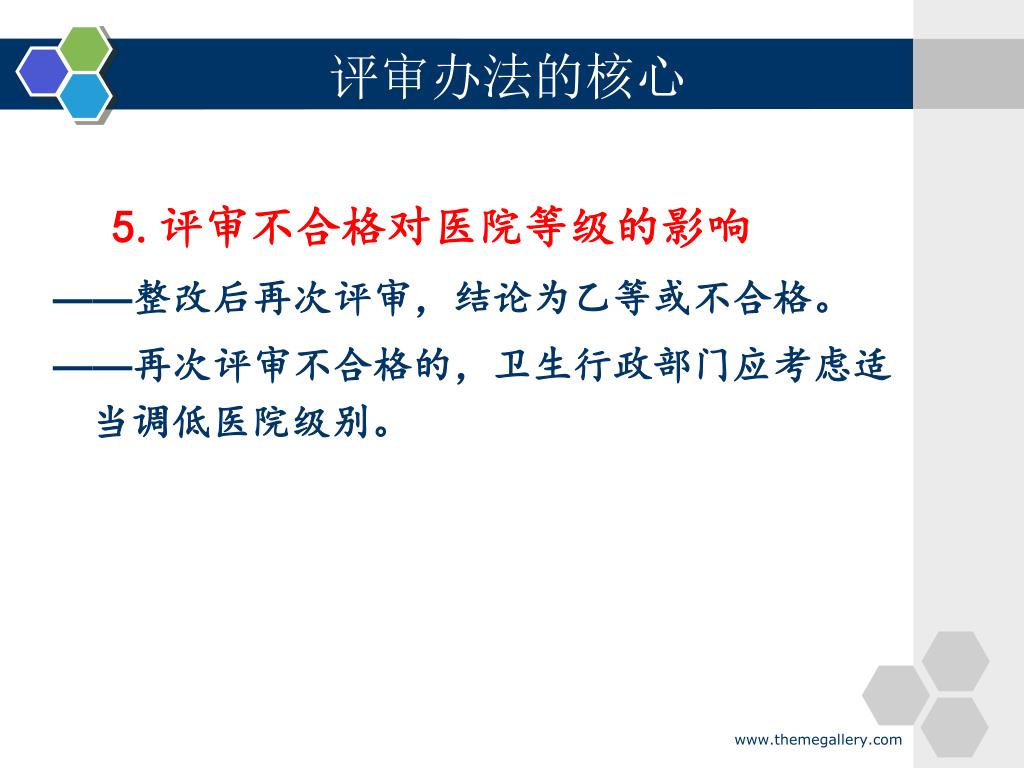 评审办法的核心

5. 评审不合格对医院等级的影响

——整改后再次评审，结论为乙等或不合格。

——再次评审不合格的，卫生行政部门应考虑适当调低医院级别。

www.themegallery.com